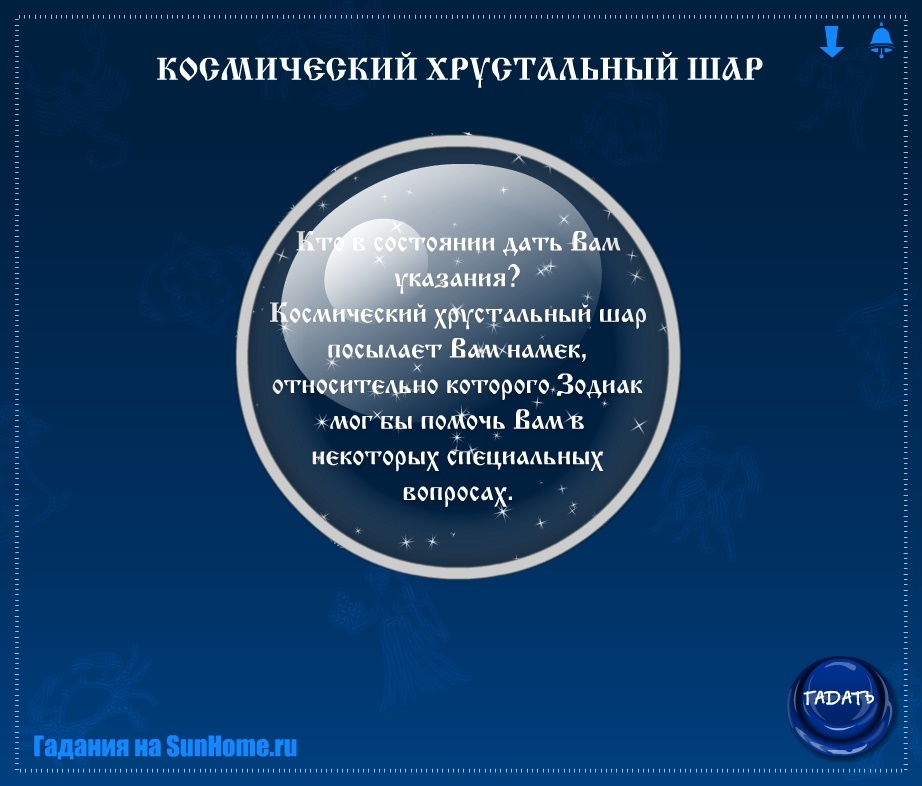 КОСМИЧЕСКИЙ ХРУСТАЛЬНЫЙ ШАР

Кто в состоянии дать Вам указания?
Космический хрустальный шар посылает Вам намек, относительно которого Зодиак мог бы помочь Вам в некоторых специальных вопросах.

ГАДАТЬ

Гадания на SunHome.ru